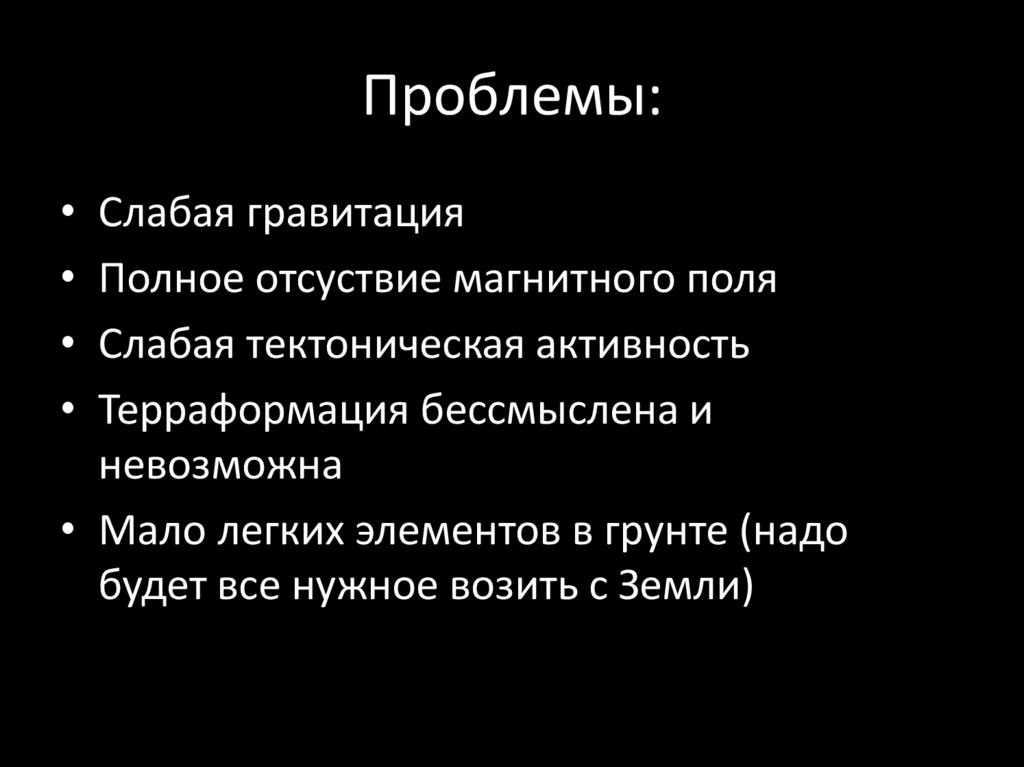 Проблемы:

• Слабая гравитация
• Полное отсуствие магнитного поля
• Слабая тектоническая активность
• Терраформация бессмыслена и невозможна
• Мало легких элементов в грунте (надо будет все нужное возить с Земли)